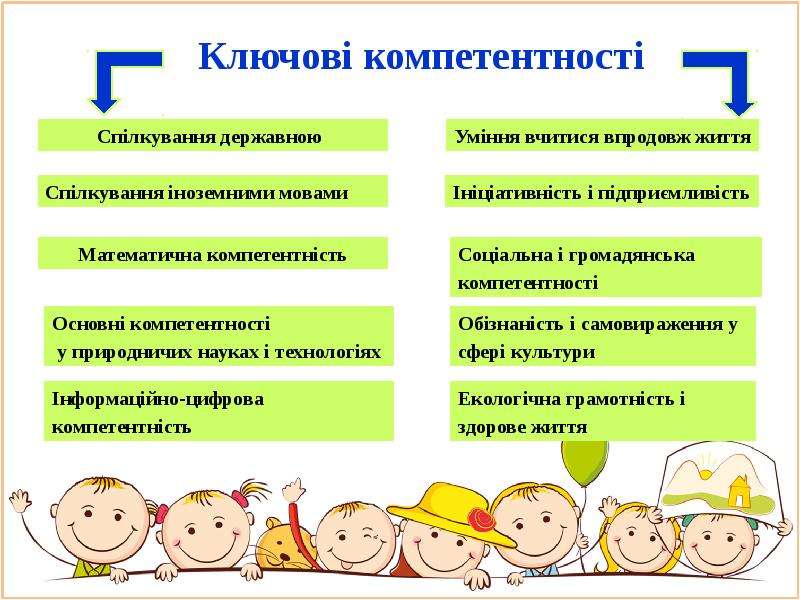 Ключові компетентності

Спілкування державною

Спілкування іноземними мовами

Математична компетентність

Основні компетентності у природничих науках і технологіях

Інформаційно-цифрова компетентність

Уміння вчитися впродовж життя

Ініціативність і підприємливість

Соціальна і громадянська компетентності

Обізнаність і самовираження у сфері культури

Екологічна грамотність і здорове життя